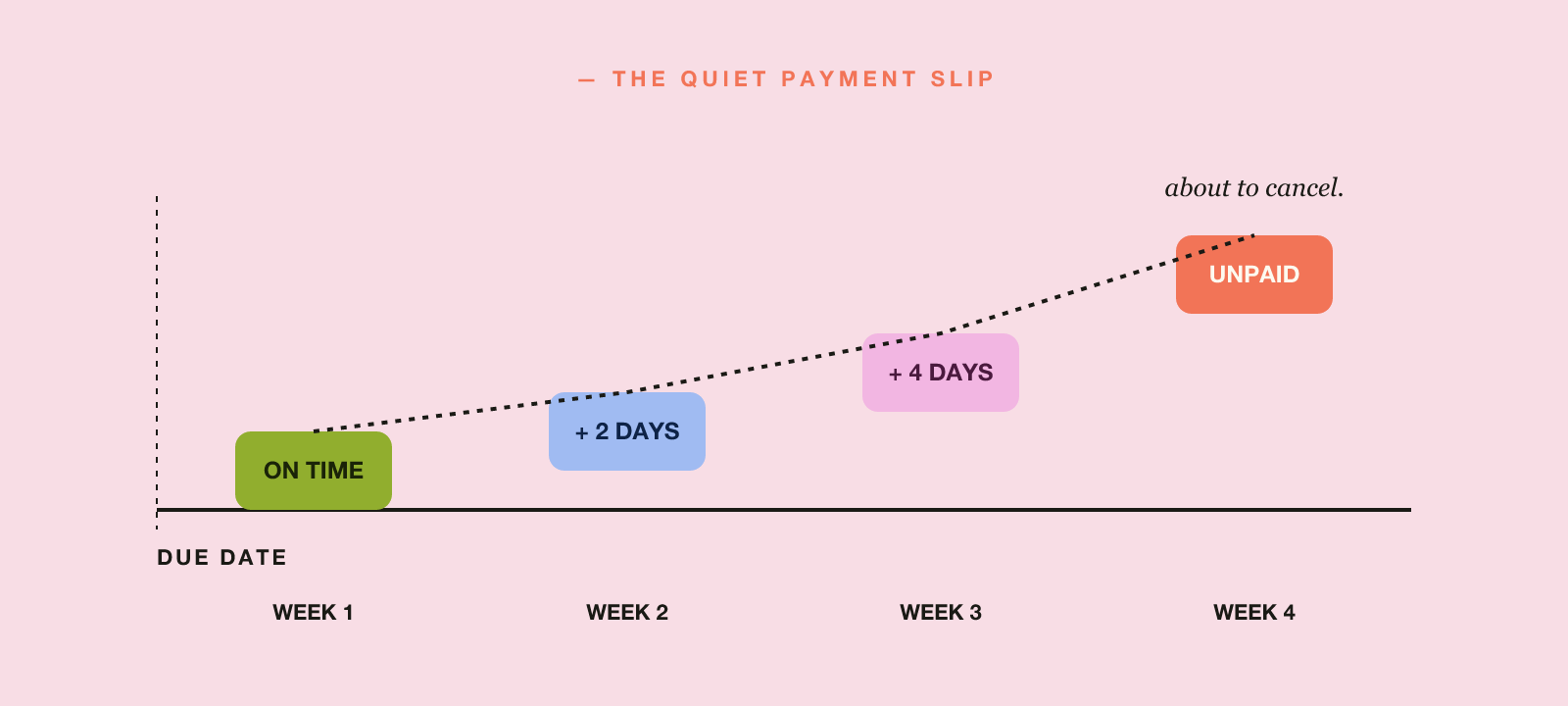 — THE QUIET PAYMENT SLIP

about to cancel.

UNPAID

+ 4 DAYS

+ 2 DAYS

ON TIME

DUE DATE

WEEK 1

WEEK 2

WEEK 3

WEEK 4